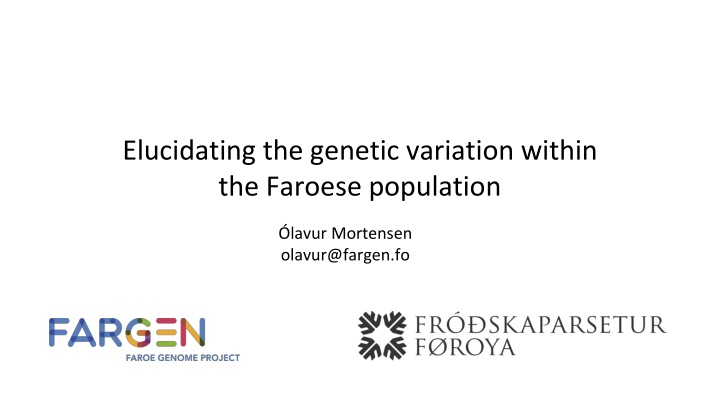 Elucidating the genetic variation within the Faroese population

Ólavur Mortensen
olavur@fargen.fo

FARGEN
FAROE GENOME PROJECT

FRÓÐSKAPARSETUR FØROYA